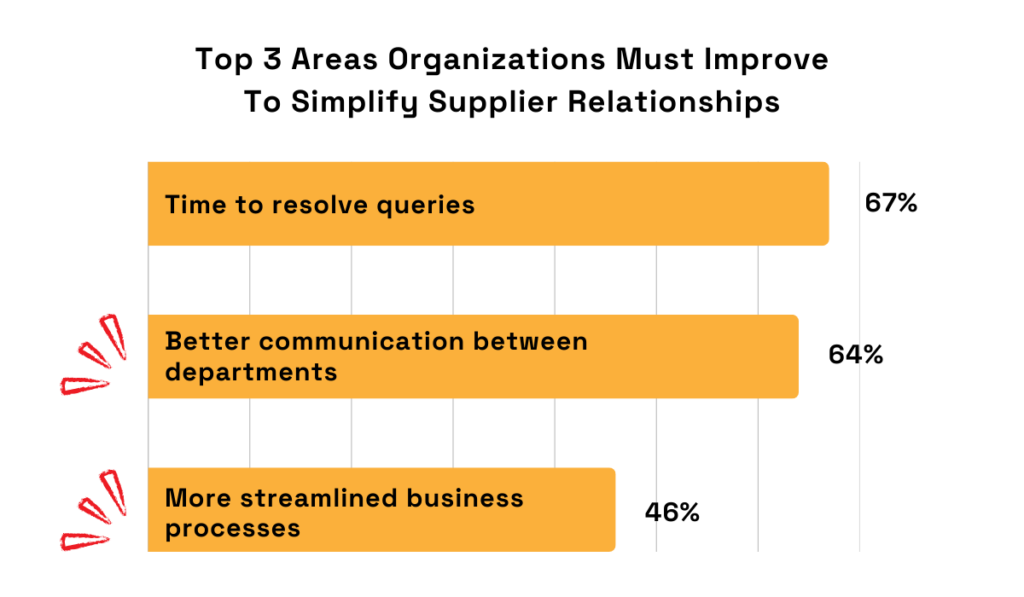 Top 3 Areas Organizations Must Improve To Simplify Supplier Relationships

Time to resolve queries 67%

Better communication between departments 64%

More streamlined business processes 46%